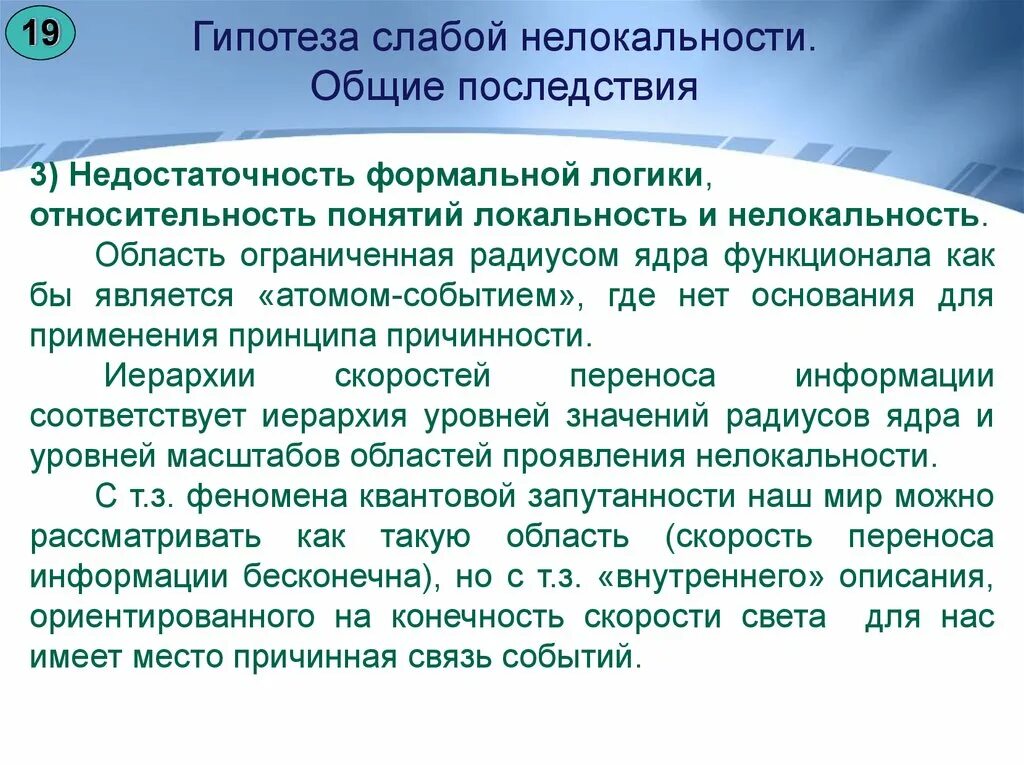 19

Гипотеза слабой нелокальности. Общие последствия

3) Недостаточность формальной логики, относительность понятий локальность и нелокальность.

Область ограниченная радиусом ядра функционала как бы является «атомом-событием», где нет основания для применения принципа причинности.

Иерархии скоростей переноса информации соответствует иерархия уровней значений радиусов ядра и уровней масштабов областей проявления нелокальности.

С т.з. феномена квантовой запутанности наш мир можно рассматривать как такую область (скорость переноса информации бесконечна), но с т.з. «внутреннего» описания, ориентированного на конечность скорости света для нас имеет место причинная связь событий.